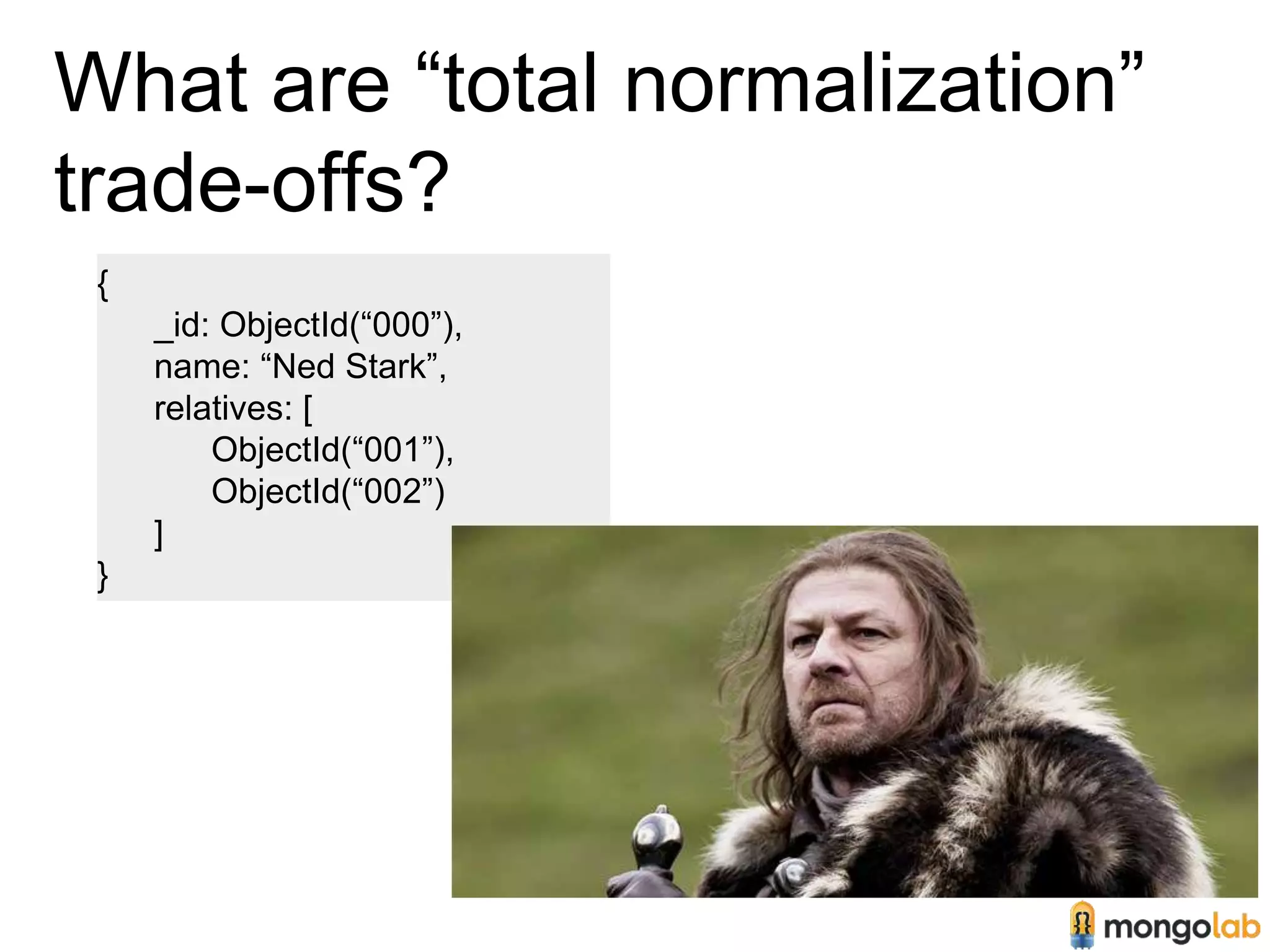 What are “total normalization” trade-offs?

{
_id: ObjectId(“000”),
name: “Ned Stark”,
relatives: [
ObjectId(“001”),
ObjectId(“002”)
]
}

mongolab